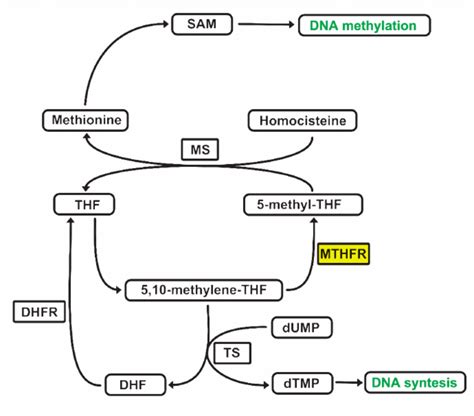 SAM
DNA methylation
Methionine
Homocisteine
MS
THF
5-methyl-THF
MTHFR
5,10-methylene-THF
DHFR
dUMP
TS
DHF
dTMP
DNA syntesis